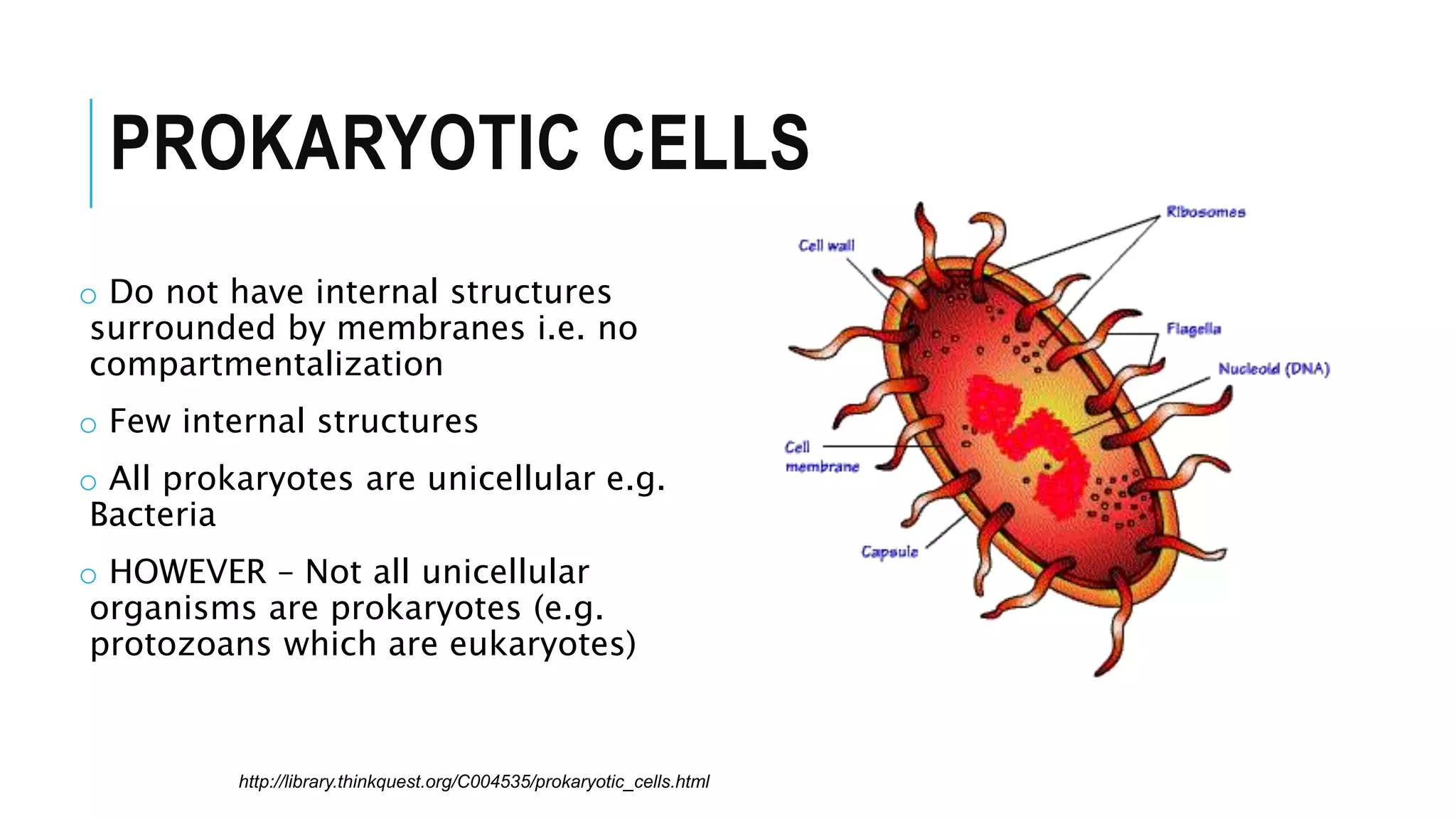 PROKARYOTIC CELLS

○ Do not have internal structures surrounded by membranes i.e. no compartmentalization

○ Few internal structures

○ All prokaryotes are unicellular e.g. Bacteria

○ HOWEVER – Not all unicellular organisms are prokaryotes (e.g. protozoans which are eukaryotes)

Ribosomes
Cell wall
Flagella
Nucleoid (DNA)
Cell membrane
Capsule

http://library.thinkquest.org/C004535/prokaryotic_cells.html